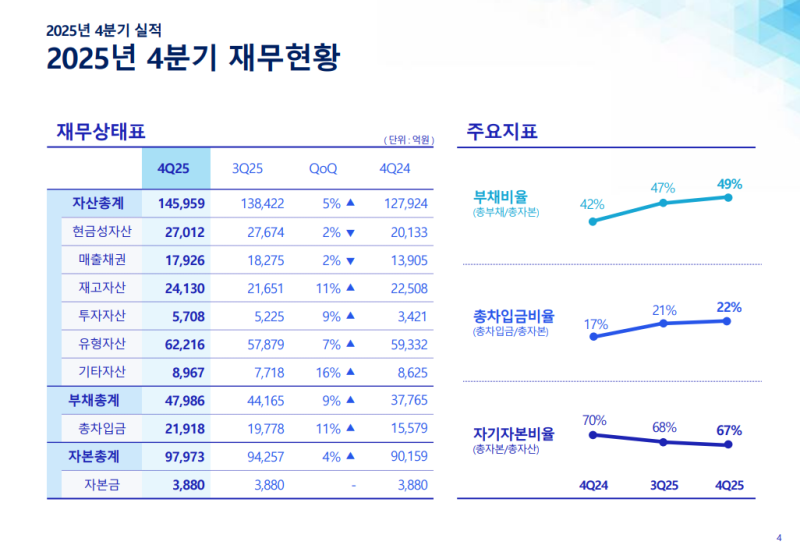 2025년 4분기 실적
2025년 4분기 재무현황

재무상태표
( 단위 : 억원 )

| | 4Q25 | 3Q25 | QoQ | 4Q24 |
|---|---|---|---|---|
| 자산총계 | 145,959 | 138,422 | 5% ▲ | 127,924 |
| 현금성자산 | 27,012 | 27,674 | 2% ▼ | 20,133 |
| 매출채권 | 17,926 | 18,275 | 2% ▼ | 13,905 |
| 재고자산 | 24,130 | 21,651 | 11% ▲ | 22,508 |
| 투자자산 | 5,708 | 5,225 | 9% ▲ | 3,421 |
| 유형자산 | 62,216 | 57,879 | 7% ▲ | 59,332 |
| 기타자산 | 8,967 | 7,718 | 16% ▲ | 8,625 |
| 부채총계 | 47,986 | 44,165 | 9% ▲ | 37,765 |
| 총차입금 | 21,918 | 19,778 | 11% ▲ | 15,579 |
| 자본총계 | 97,973 | 94,257 | 4% ▲ | 90,159 |
| 자본금 | 3,880 | 3,880 | - | 3,880 |

주요지표

부채비율
(총부채/총자본)
42% 47% 49%

총차입금비율
(총차입금/총자본)
17% 21% 22%

자기자본비율
(총자본/총자산)
70% 68% 67%

4Q24 3Q25 4Q25

4